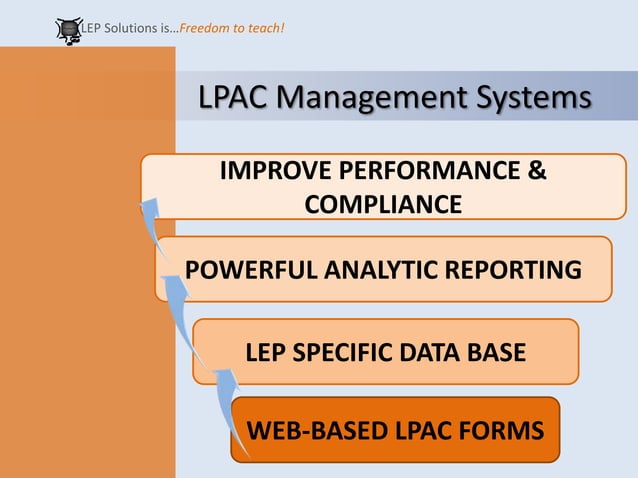 LEP Solutions is…Freedom to teach!

LPAC Management Systems

IMPROVE PERFORMANCE & COMPLIANCE

POWERFUL ANALYTIC REPORTING

LEP SPECIFIC DATA BASE

WEB-BASED LPAC FORMS